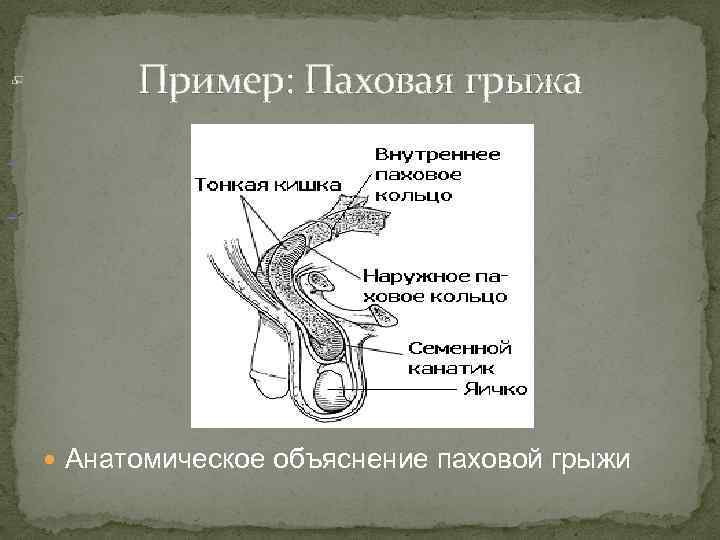 Пример: Паховая грыжа

Тонкая кишка

Внутреннее паховое кольцо

Наружное паховое кольцо

Семенной канатик

Яичко

Анатомическое объяснение паховой грыжи